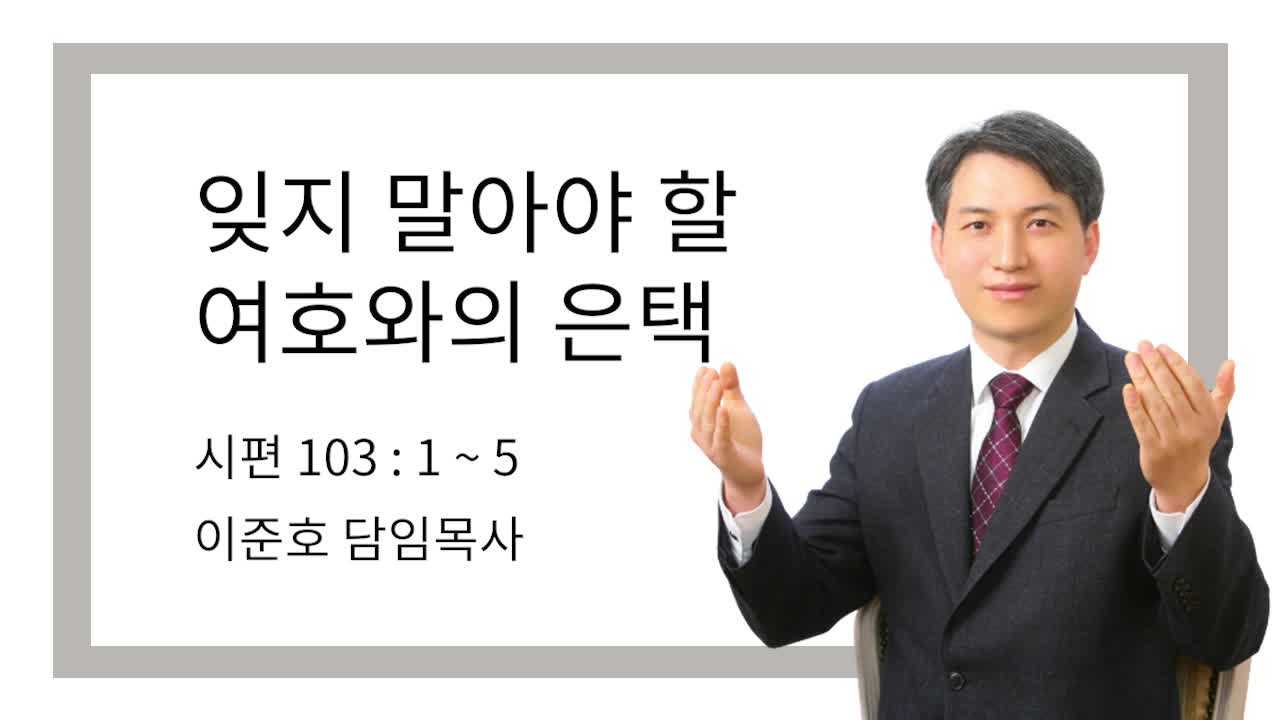 잊지 말아야 할
여호와의 은택

시편 103 : 1 ~ 5

이준호 담임목사